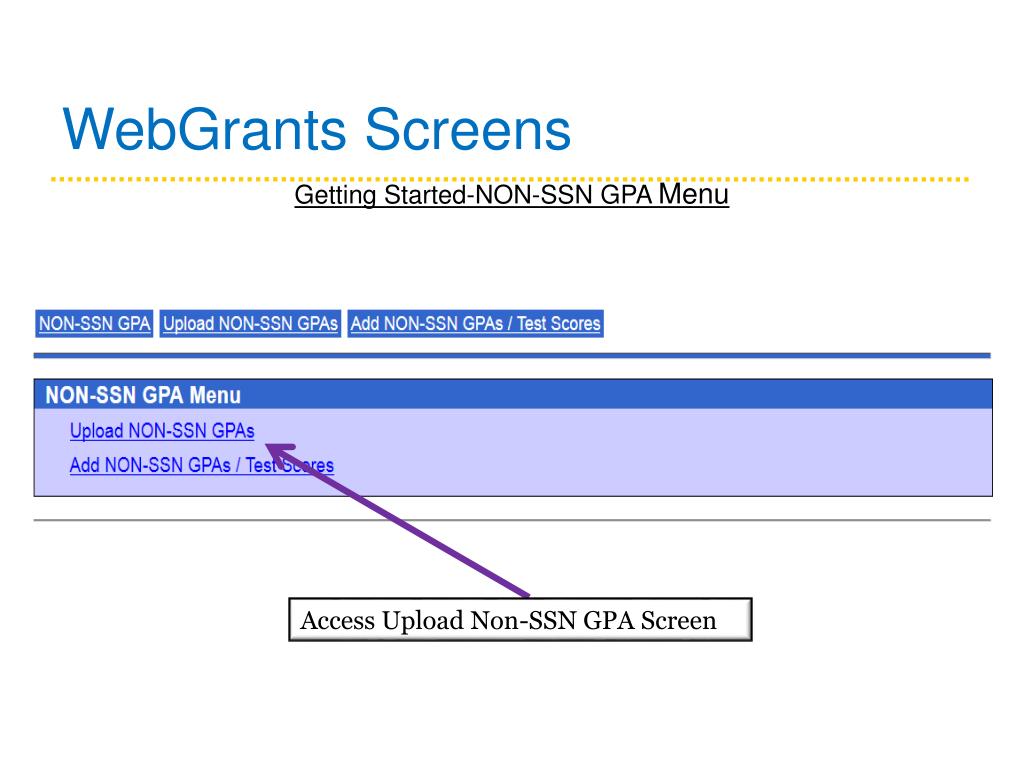 WebGrants Screens

Getting Started-NON-SSN GPA Menu

NON-SSN GPA Upload NON-SSN GPAs Add NON-SSN GPAs / Test Scores

NON-SSN GPA Menu

Upload NON-SSN GPAs

Add NON-SSN GPAs / Test Scores

Access Upload Non-SSN GPA Screen